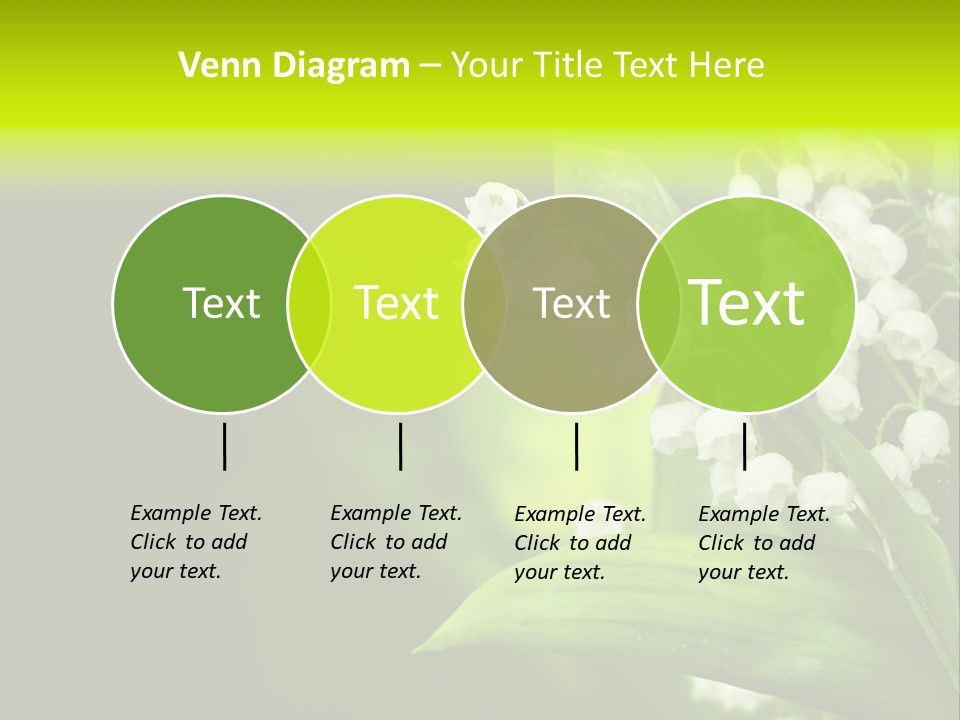 Venn Diagram – Your Title Text Here

Text

Text

Text

Text

Example Text. Click to add your text.

Example Text. Click to add your text.

Example Text. Click to add your text.

Example Text. Click to add your text.